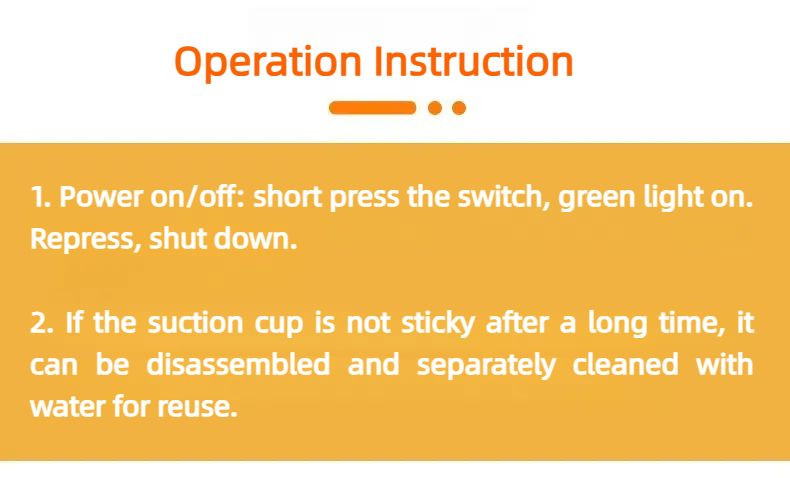 Operation Instruction

1. Power on/off: short press the switch, green light on. Repress, shut down.

2. If the suction cup is not sticky after a long time, it can be disassembled and separately cleaned with water for reuse.